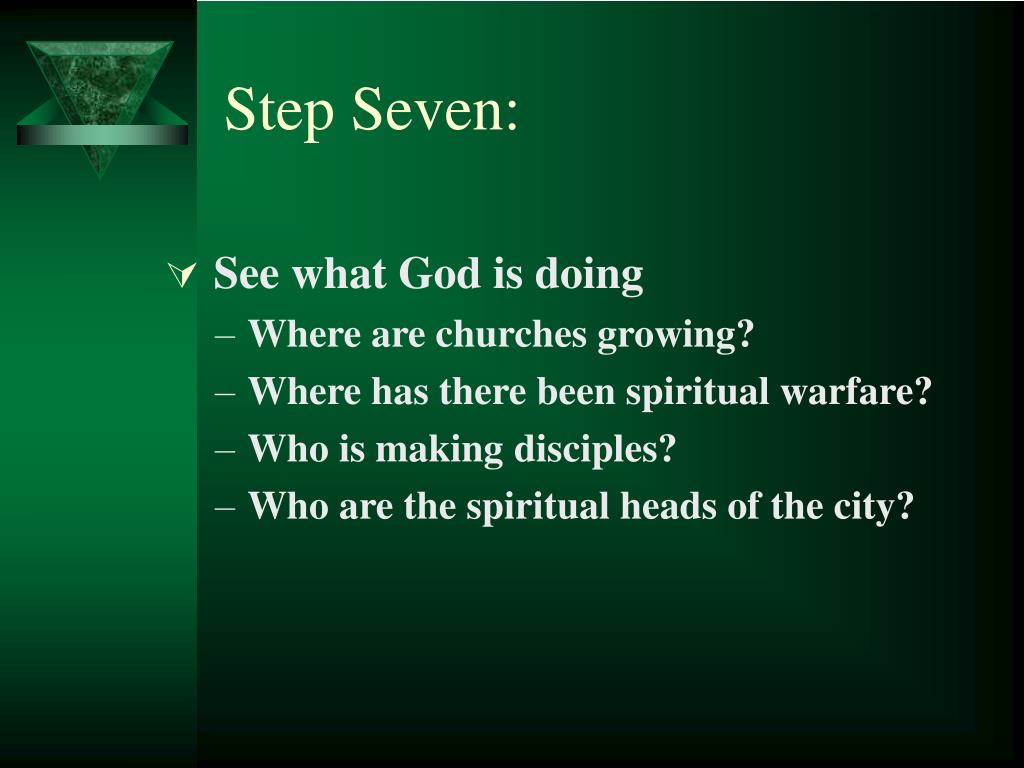 Step Seven:

See what God is doing
– Where are churches growing?
– Where has there been spiritual warfare?
– Who is making disciples?
– Who are the spiritual heads of the city?